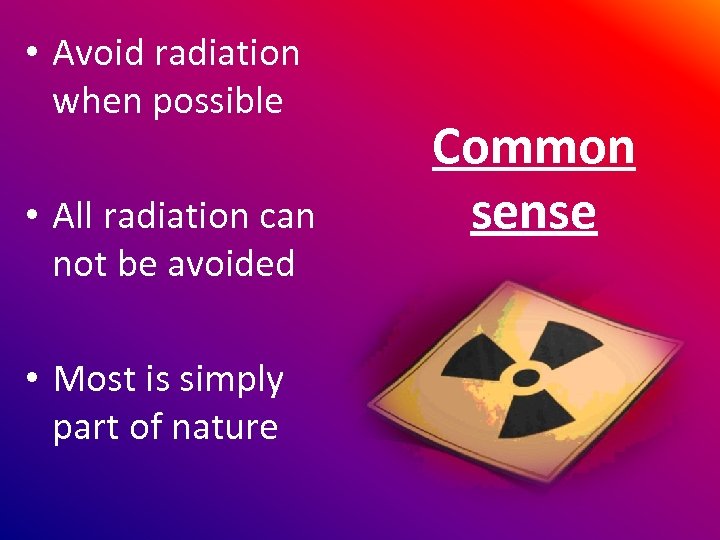 • Avoid radiation when possible

• All radiation can not be avoided

• Most is simply part of nature

Common sense